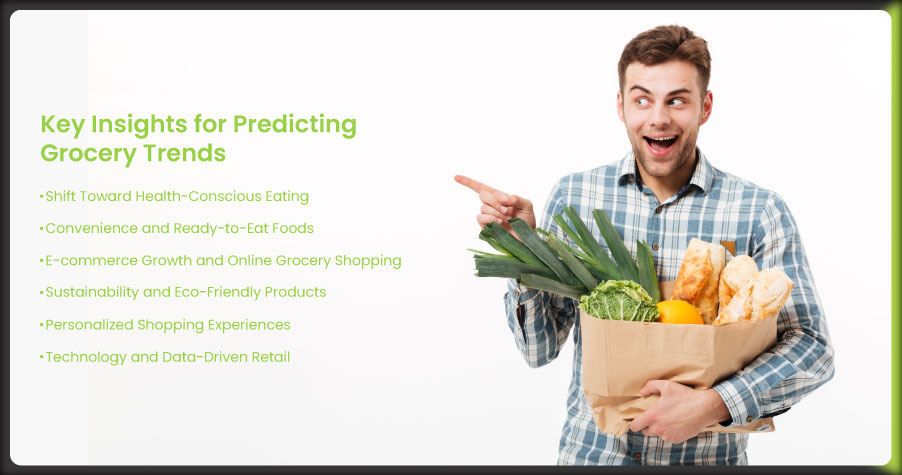 Key Insights for Predicting Grocery Trends

•Shift Toward Health-Conscious Eating

•Convenience and Ready-to-Eat Foods

•E-commerce Growth and Online Grocery Shopping

•Sustainability and Eco-Friendly Products

•Personalized Shopping Experiences

•Technology and Data-Driven Retail